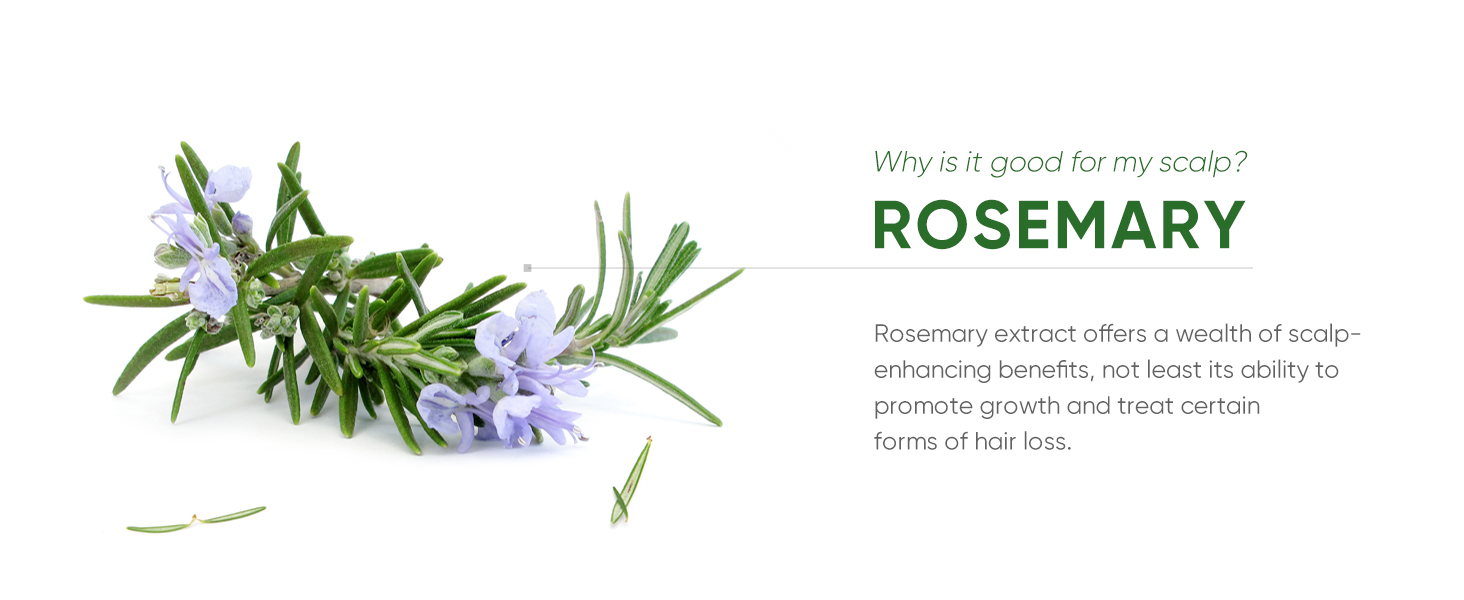 Why is it good for my scalp?

ROSEMARY

Rosemary extract offers a wealth of scalp-enhancing benefits, not least its ability to promote growth and treat certain forms of hair loss.